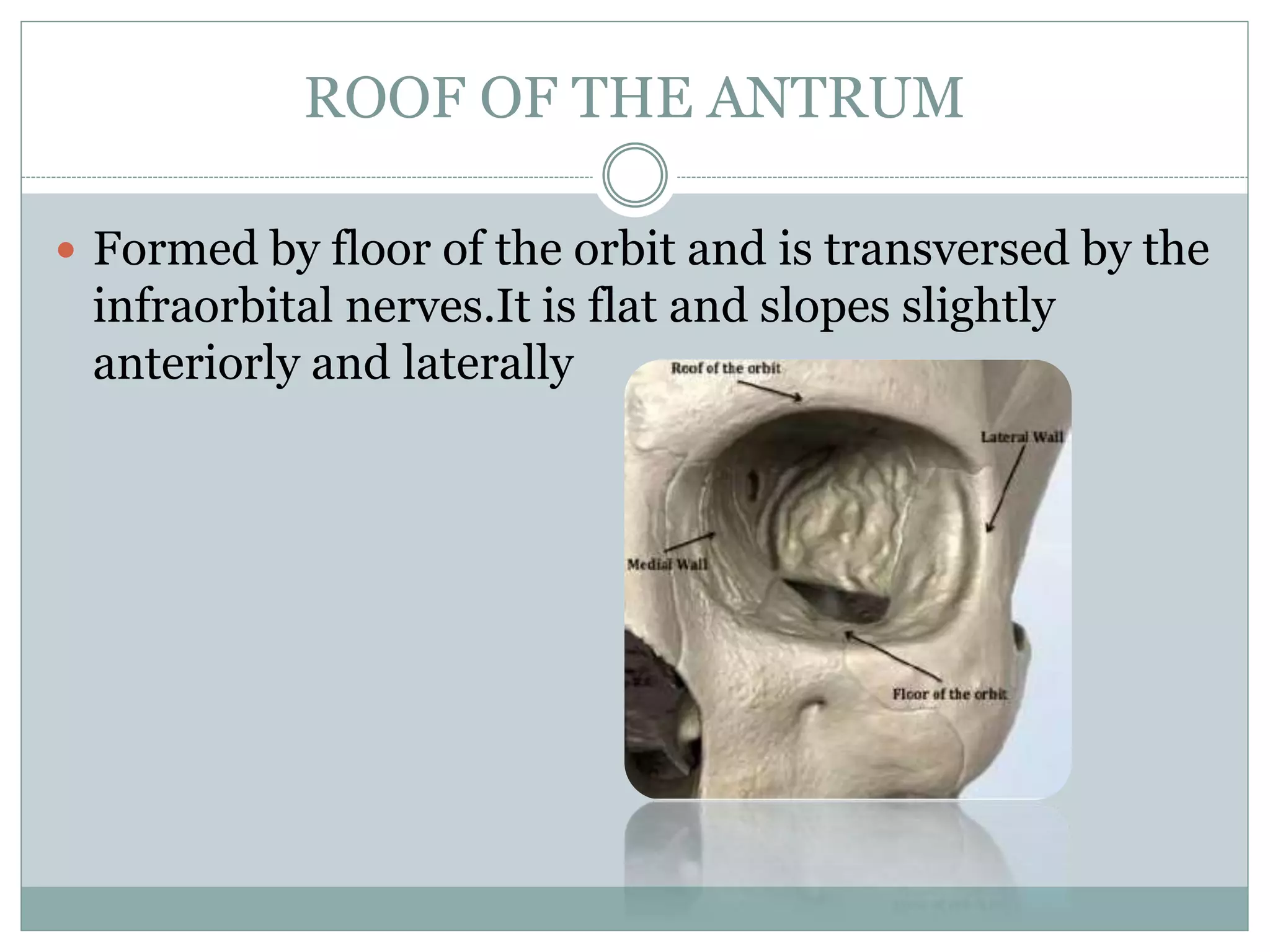 ROOF OF THE ANTRUM

Formed by floor of the orbit and is transversed by the infraorbital nerves.It is flat and slopes slightly anteriorly and laterally

Roof of the orbit

Lateral Wall

Medial Wall

Floor of the orbit